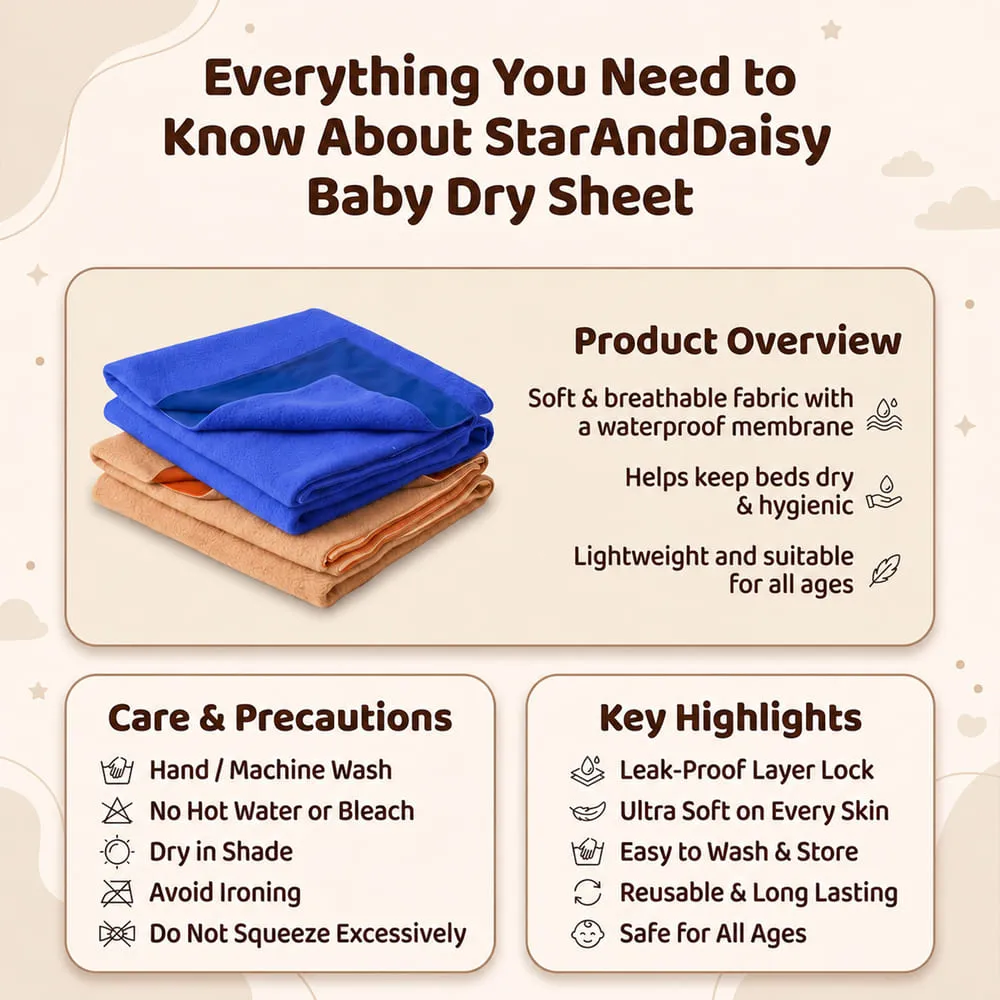 Everything You Need to Know About StarAndDaisy Baby Dry Sheet

Product Overview

Soft & breathable fabric with a waterproof membrane

Helps keep beds dry & hygienic

Lightweight and suitable for all ages

Care & Precautions

Hand / Machine Wash
No Hot Water or Bleach
Dry in Shade
Avoid Ironing
Do Not Squeeze Excessively

Key Highlights

Leak-Proof Layer Lock
Ultra Soft on Every Skin
Easy to Wash & Store
Reusable & Long Lasting
Safe for All Ages